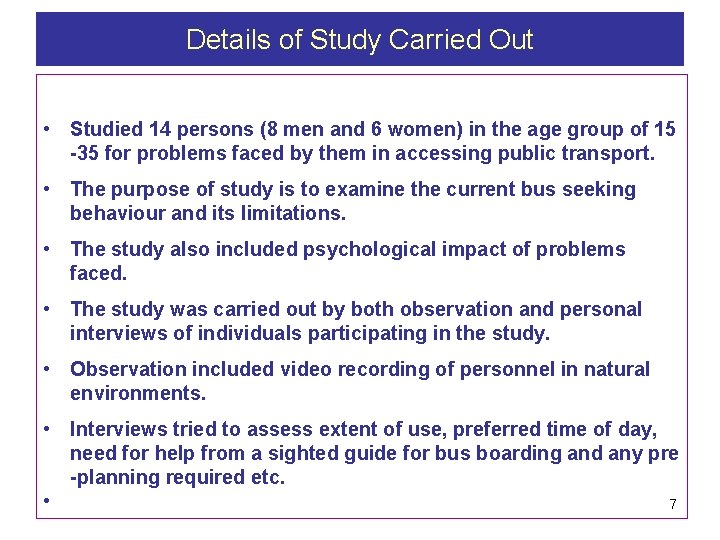 Details of Study Carried Out

• Studied 14 persons (8 men and 6 women) in the age group of 15 -35 for problems faced by them in accessing public transport.

• The purpose of study is to examine the current bus seeking behaviour and its limitations.

• The study also included psychological impact of problems faced.

• The study was carried out by both observation and personal interviews of individuals participating in the study.

• Observation included video recording of personnel in natural environments.

• Interviews tried to assess extent of use, preferred time of day, need for help from a sighted guide for bus boarding and any pre -planning required etc.

•

7